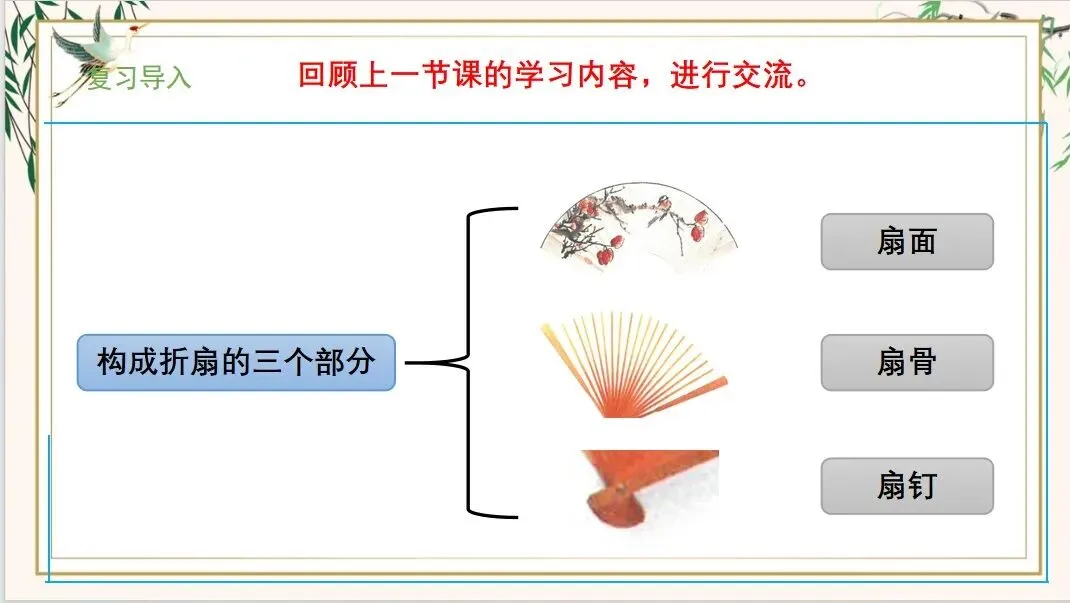 复习导入

回顾上一节课的学习内容，进行交流。

构成折扇的三个部分

扇面

扇骨

扇钉